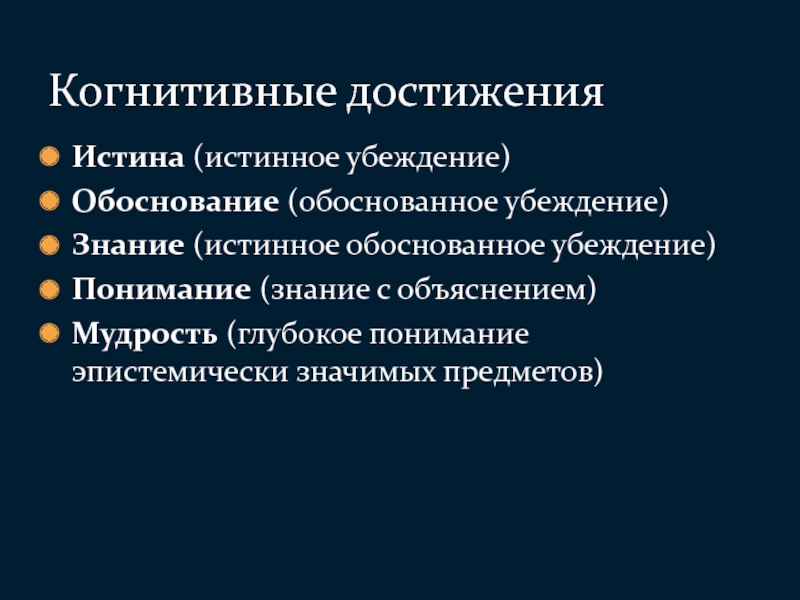 Когнитивные достижения

Истина (истинное убеждение)
Обоснование (обоснованное убеждение)
Знание (истинное обоснованное убеждение)
Понимание (знание с объяснением)
Мудрость (глубокое понимание эпистемически значимых предметов)